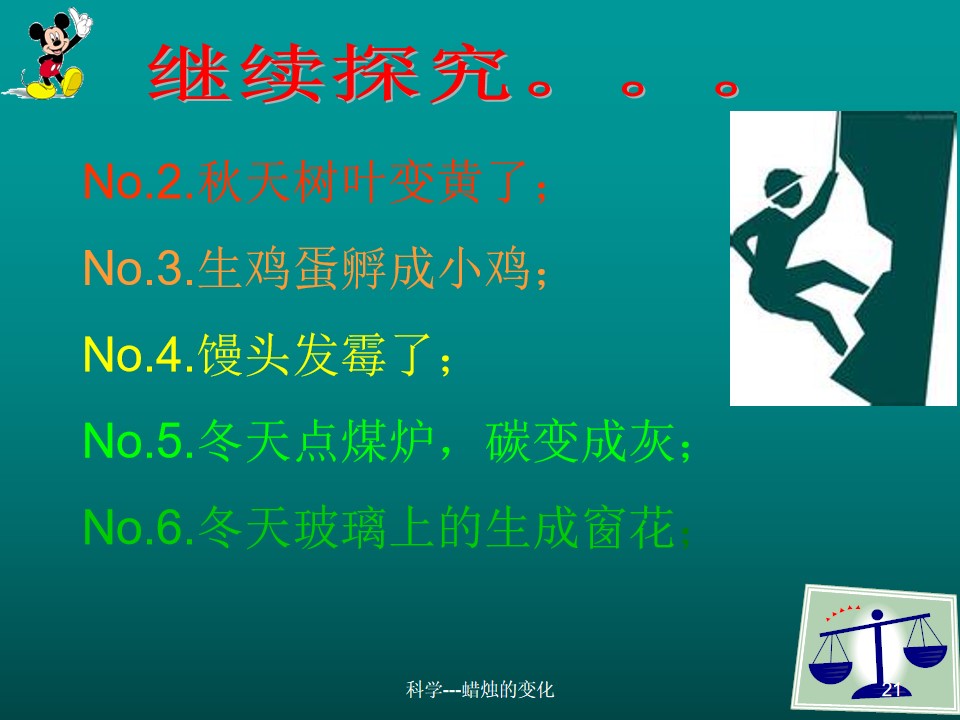 继续探究。。。

No.2.秋天树叶变黄了；

No.3.生鸡蛋孵成小鸡；

No.4.馒头发霉了；

No.5.冬天点煤炉，碳变成灰；

No.6.冬天玻璃上的生成窗花；

科学---蜡烛的变化

21